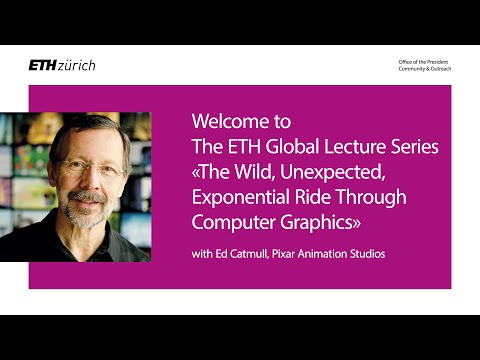 ETH zürich

Office of the President
Community & Outreach

Welcome to
The ETH Global Lecture Series
«The Wild, Unexpected, Exponential Ride Through Computer Graphics»

with Ed Catmull, Pixar Animation Studios